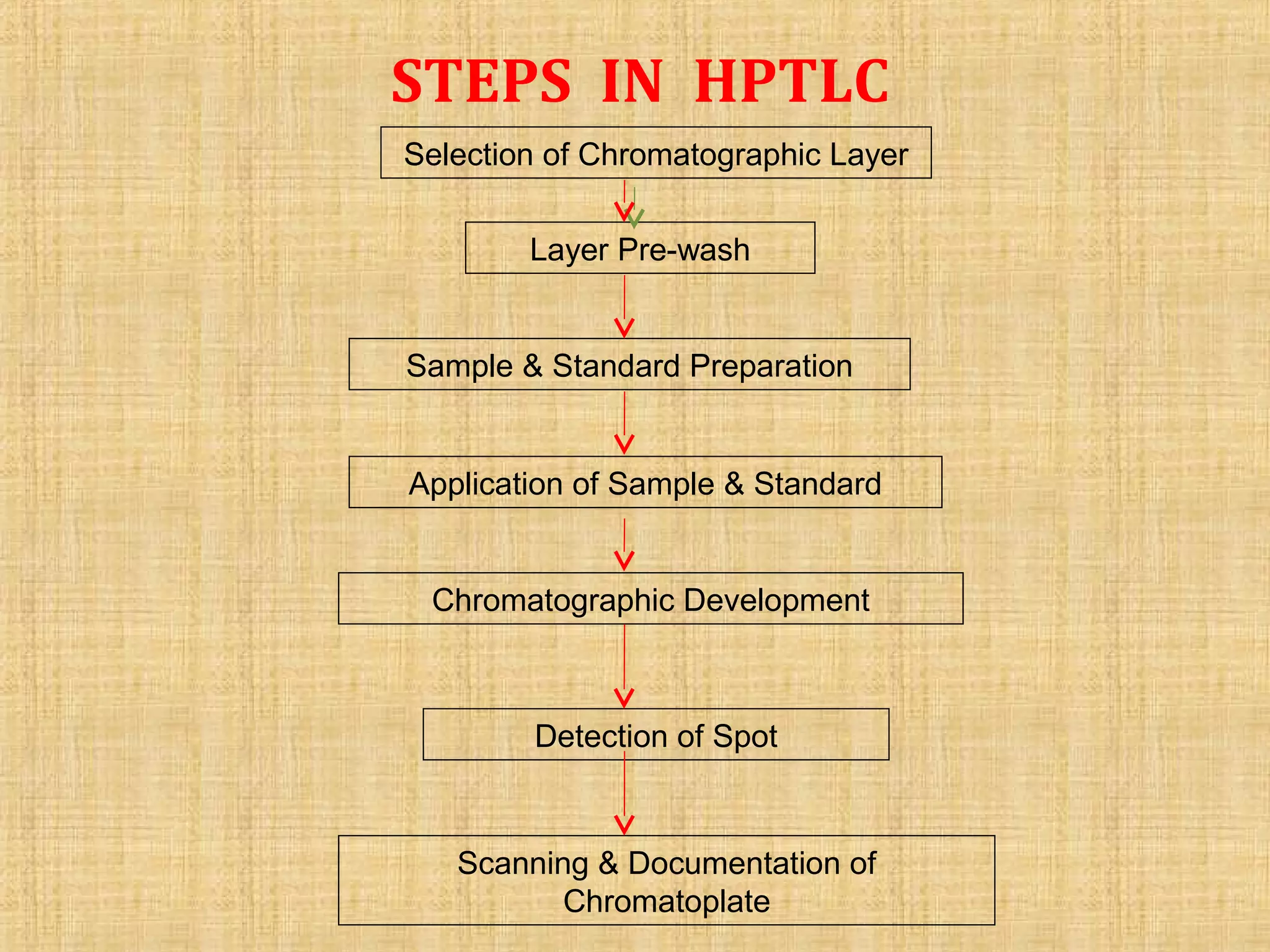 STEPS IN HPTLC

Selection of Chromatographic Layer

Layer Pre-wash

Sample & Standard Preparation

Application of Sample & Standard

Chromatographic Development

Detection of Spot

Scanning & Documentation of Chromatoplate